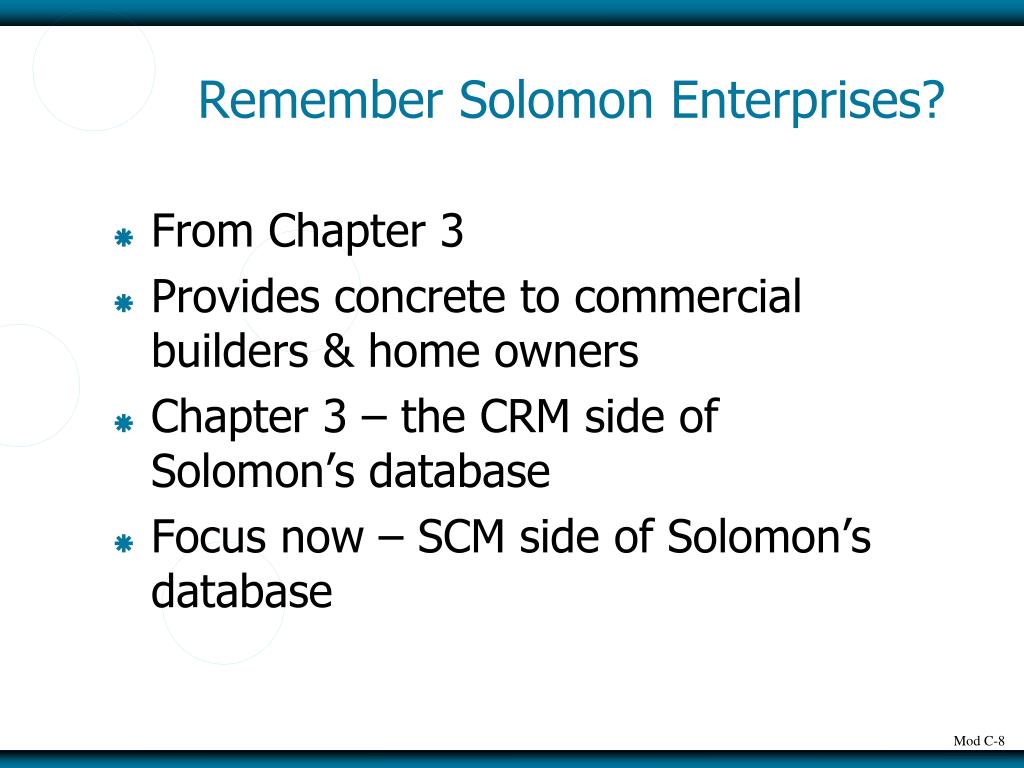 Remember Solomon Enterprises?

From Chapter 3

Provides concrete to commercial builders & home owners

Chapter 3 – the CRM side of Solomon’s database

Focus now – SCM side of Solomon’s database

Mod C-8